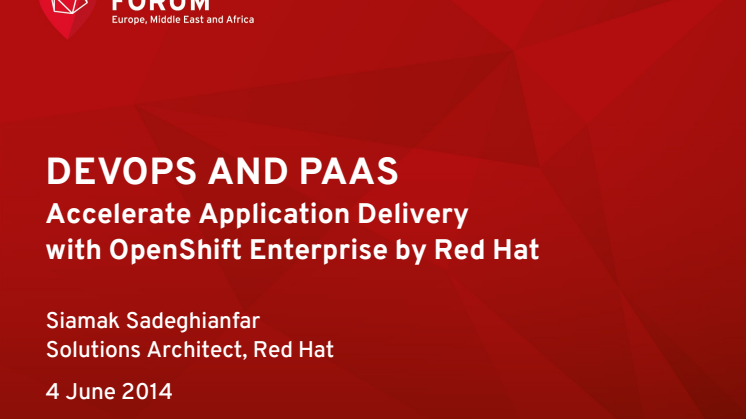 FORUM
Europe, Middle East and Africa

DEVOPS AND PAAS
Accelerate Application Delivery with OpenShift Enterprise by Red Hat

Siamak Sadeghianfar
Solutions Architect, Red Hat

4 June 2014